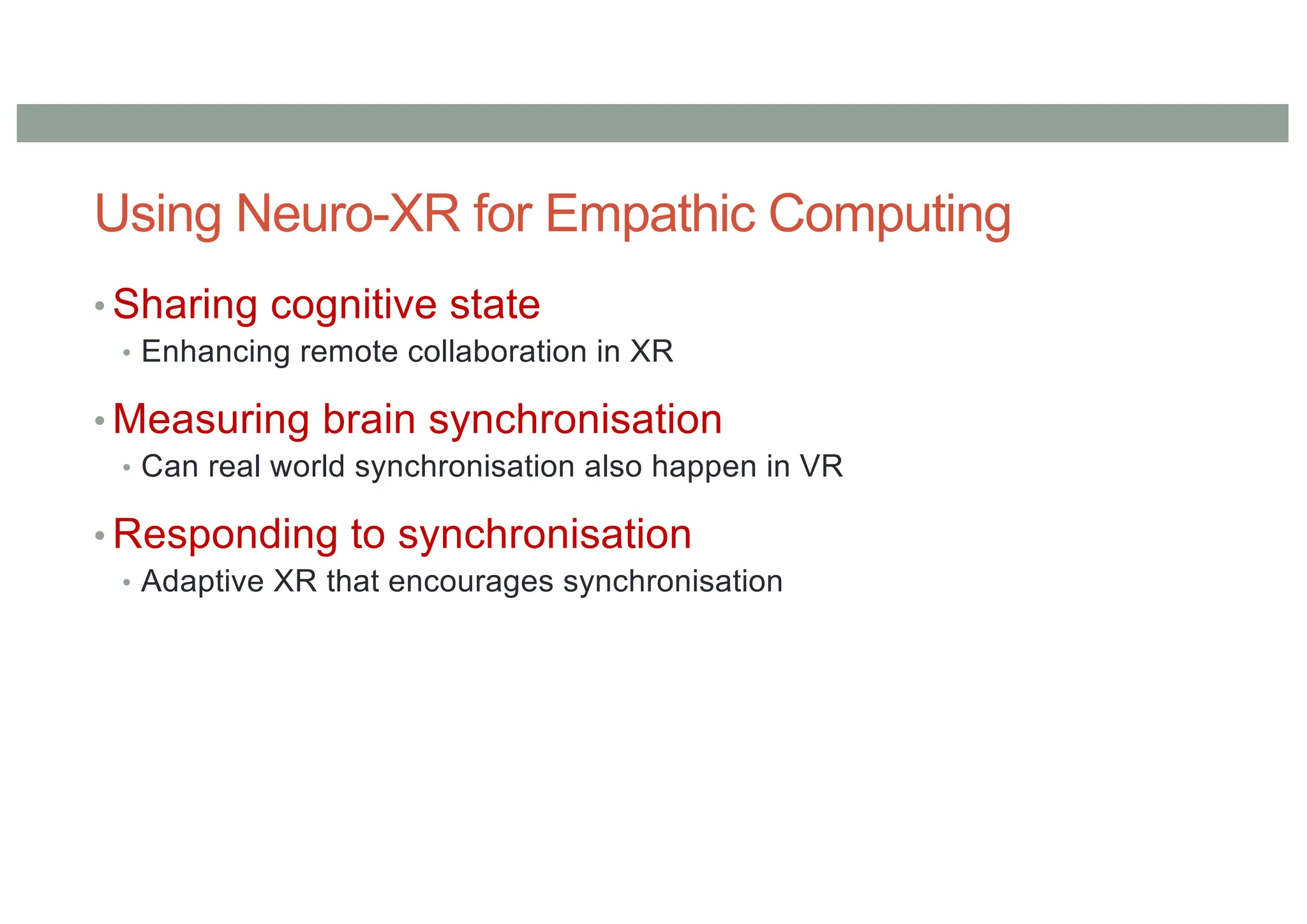 Using Neuro-XR for Empathic Computing

• Sharing cognitive state
  • Enhancing remote collaboration in XR
• Measuring brain synchronisation
  • Can real world synchronisation also happen in VR
• Responding to synchronisation
  • Adaptive XR that encourages synchronisation